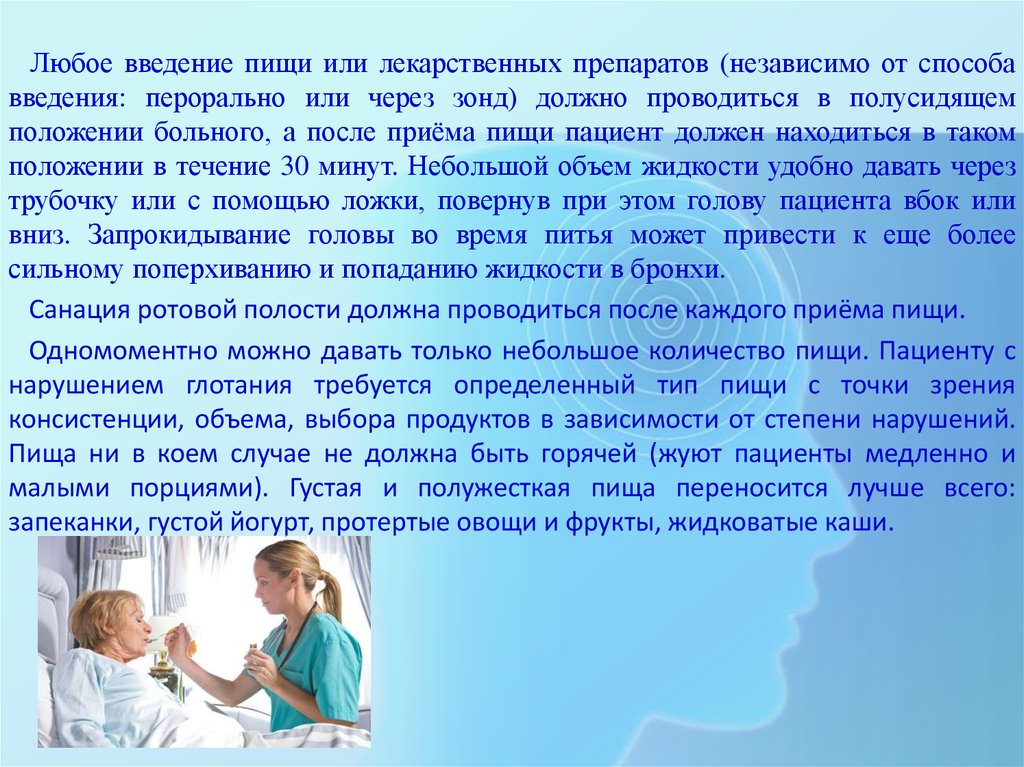 Любое введение пищи или лекарственных препаратов (независимо от способа введения: перорально или через зонд) должно проводиться в полусидящем положении больного, а после приёма пищи пациент должен находиться в таком положении в течение 30 минут. Небольшой объем жидкости удобно давать через трубочку или с помощью ложки, повернув при этом голову пациента вбок или вниз. Запрокидывание головы во время питья может привести к еще более сильному поперхиванию и попаданию жидкости в бронхи.

Санация ротовой полости должна проводиться после каждого приёма пищи.

Одномоментно можно давать только небольшое количество пищи. Пациенту с нарушением глотания требуется определенный тип пищи с точки зрения консистенции, объема, выбора продуктов в зависимости от степени нарушений. Пища ни в коем случае не должна быть горячей (жуют пациенты медленно и малыми порциями). Густая и полужесткая пища переносится лучше всего: запеканки, густой йогурт, протертые овощи и фрукты, жидковатые каши.